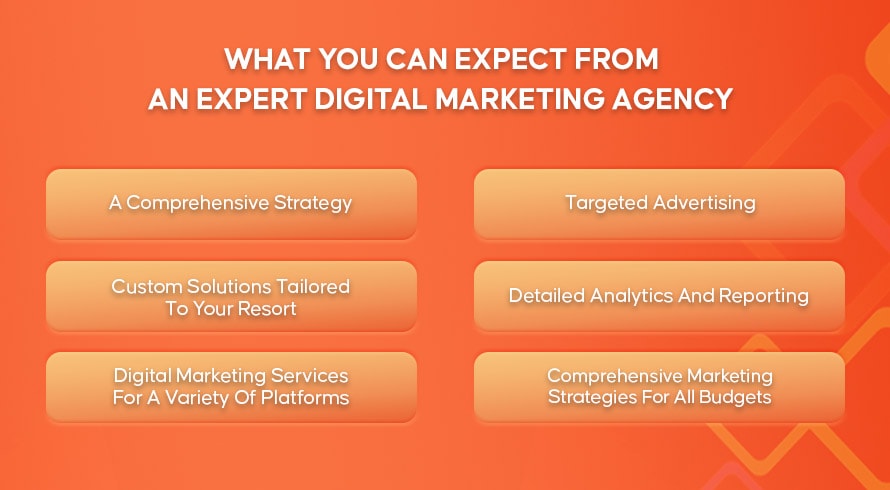 WHAT YOU CAN EXPECT FROM AN EXPERT DIGITAL MARKETING AGENCY

A Comprehensive Strategy

Custom Solutions Tailored To Your Resort

Digital Marketing Services For A Variety Of Platforms

Targeted Advertising

Detailed Analytics And Reporting

Comprehensive Marketing Strategies For All Budgets